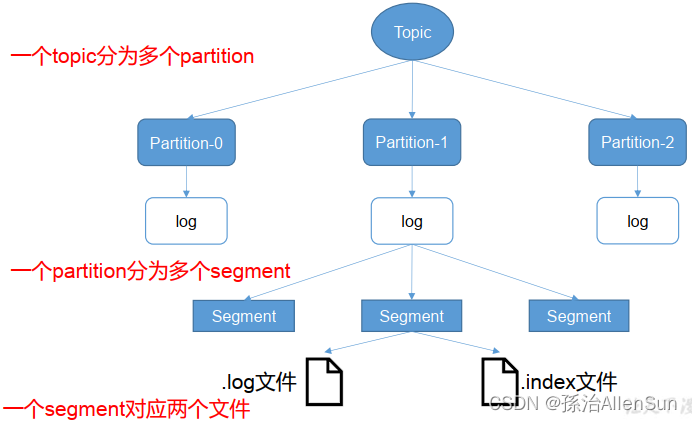 Topic

一个topic分为多个partition

Partition-0

Partition-1

Partition-2

log

log

log

一个partition分为多个segment

Segment

Segment

Segment

.log文件

.index文件

一个segment对应两个文件

CSDN @孫治AllenSun